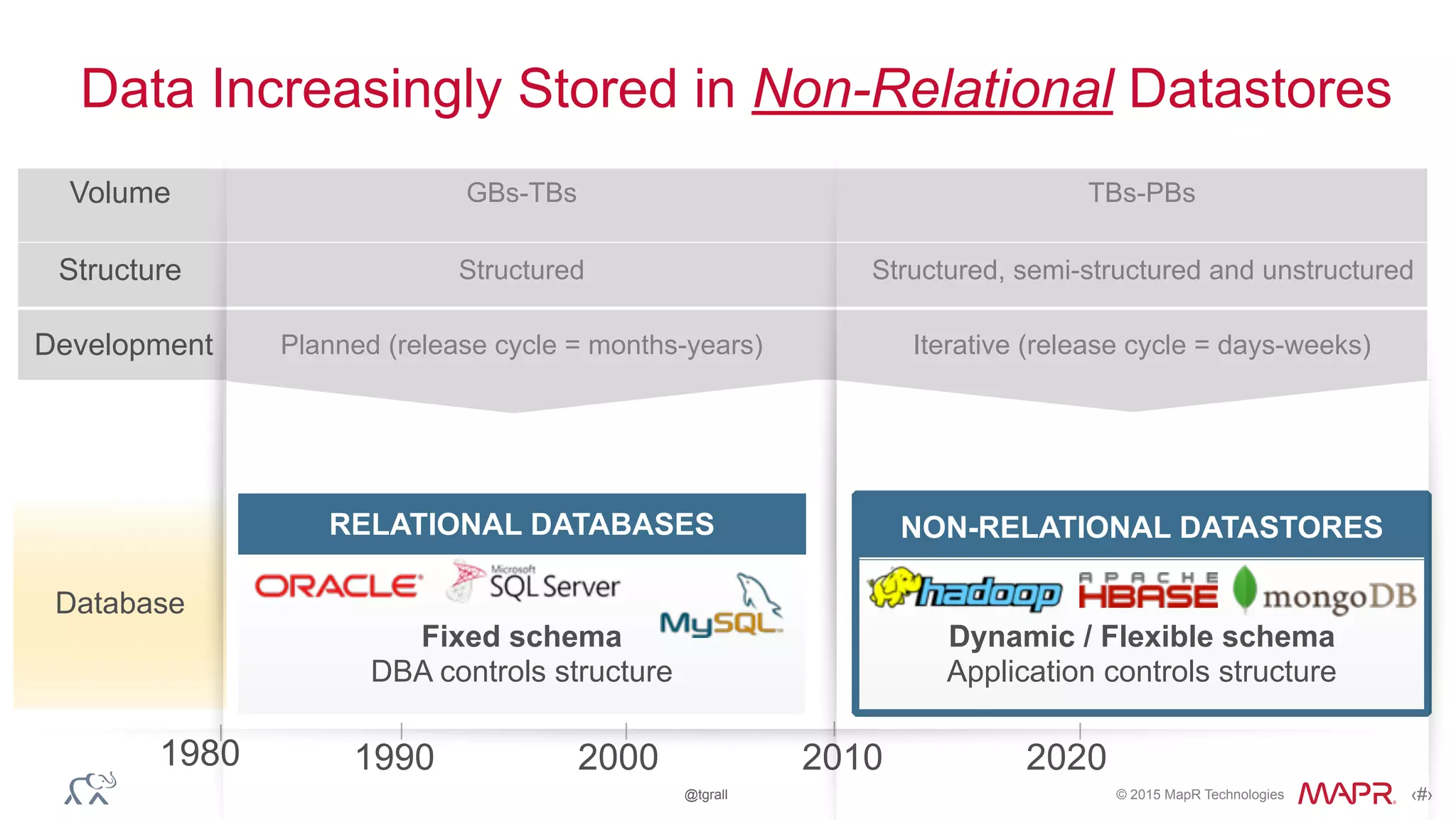 Data Increasingly Stored in Non-Relational Datastores

| Volume | GBs-TBs | TBs-PBs |
|---|---|---|
| Structure | Structured | Structured, semi-structured and unstructured |
| Development | Planned (release cycle = months-years) | Iterative (release cycle = days-weeks) |

Database

RELATIONAL DATABASES

ORACLE Microsoft SQL Server MySQL

Fixed schema
DBA controls structure

NON-RELATIONAL DATASTORES

hadoop APACHE HBASE mongoDB

Dynamic / Flexible schema
Application controls structure

1980 1990 2000 2010 2020

@tgrall

© 2015 MapR Technologies MAPR ‹#›